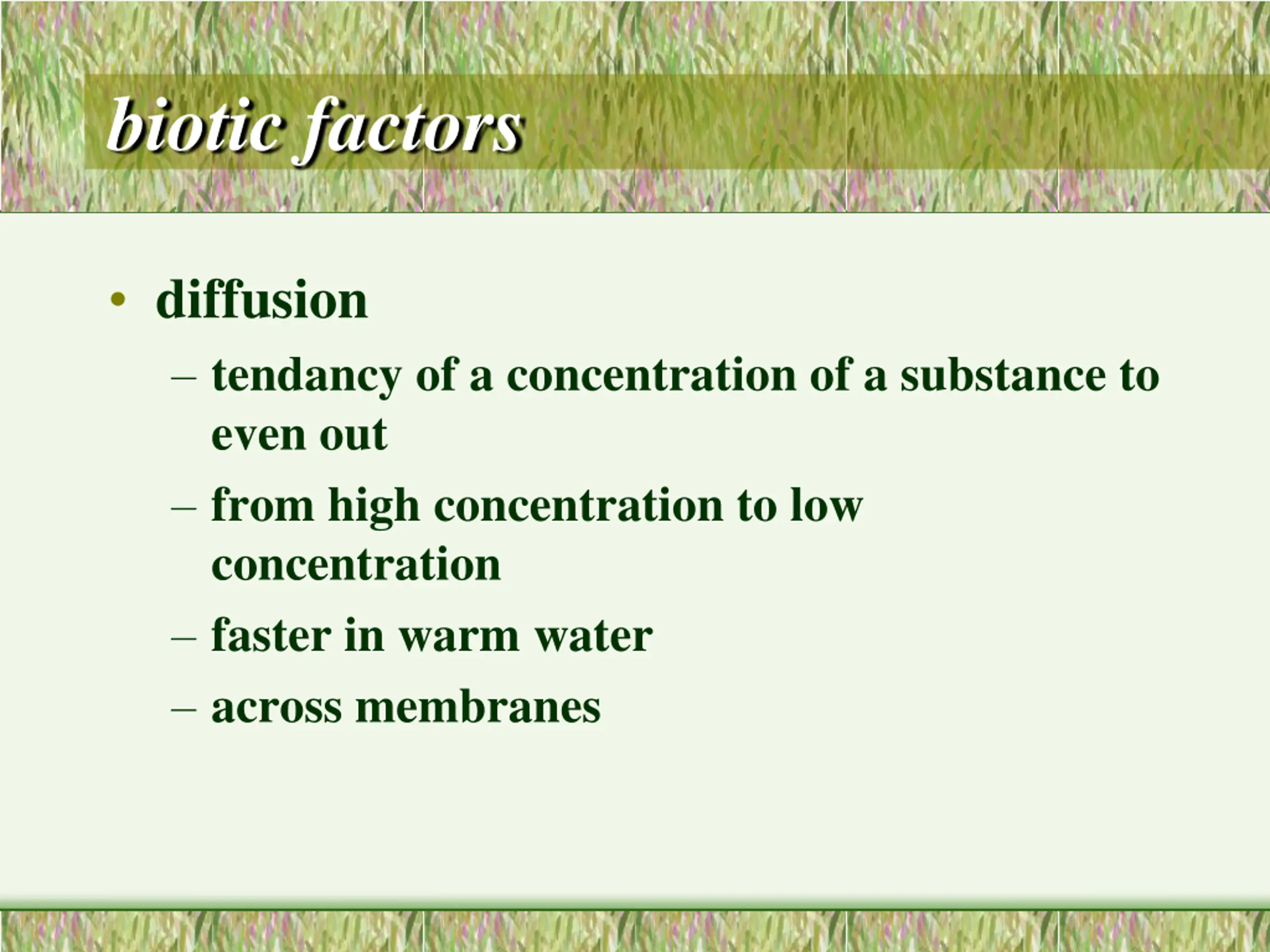 biotic factors

• diffusion

– tendancy of a concentration of a substance to even out

– from high concentration to low concentration

– faster in warm water

– across membranes